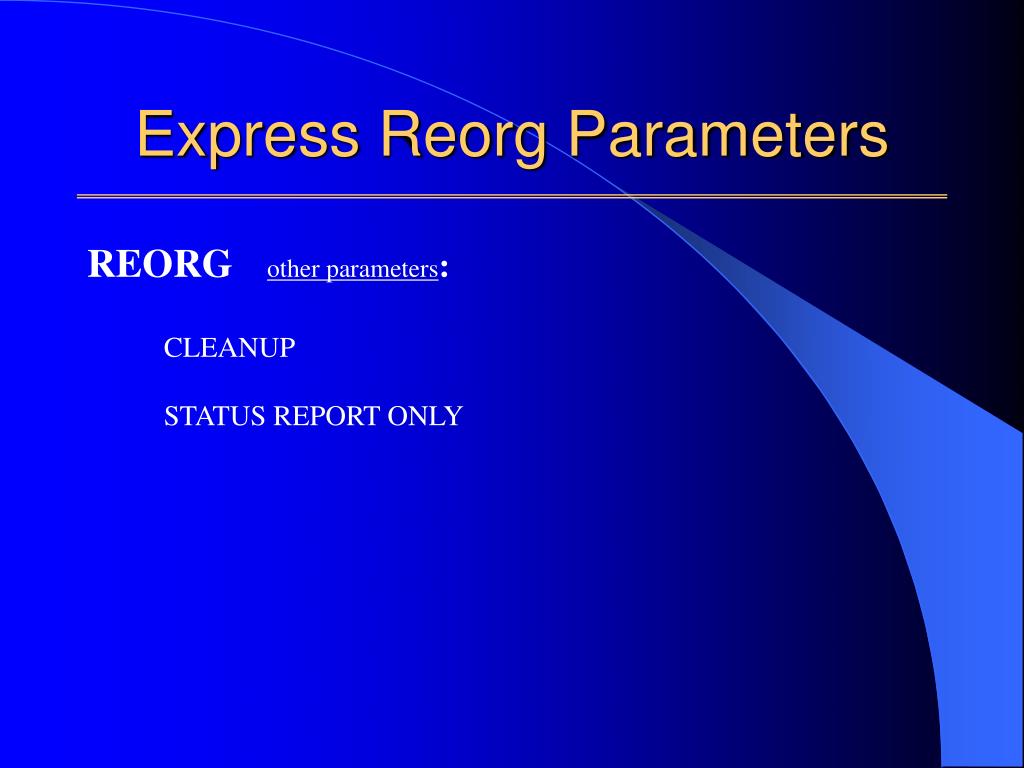 Express Reorg Parameters

REORG other parameters:

CLEANUP

STATUS REPORT ONLY